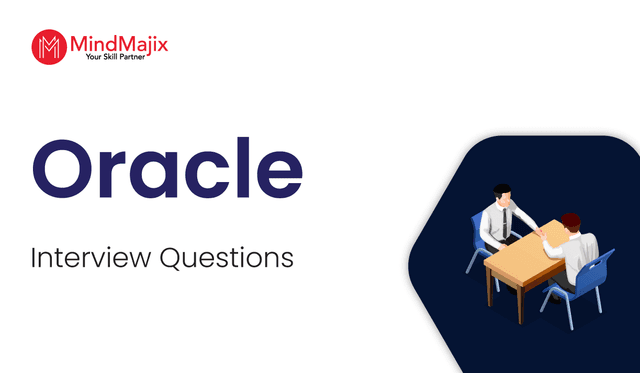 MindMajix
Your Skill Partner

Oracle

Interview Questions